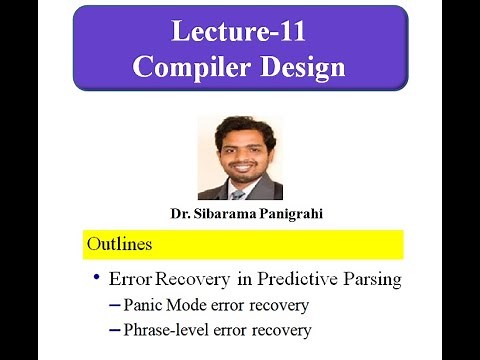 Lecture-11
Compiler Design

Dr. Sibarama Panigrahi

Outlines

• Error Recovery in Predictive Parsing
– Panic Mode error recovery
– Phrase-level error recovery